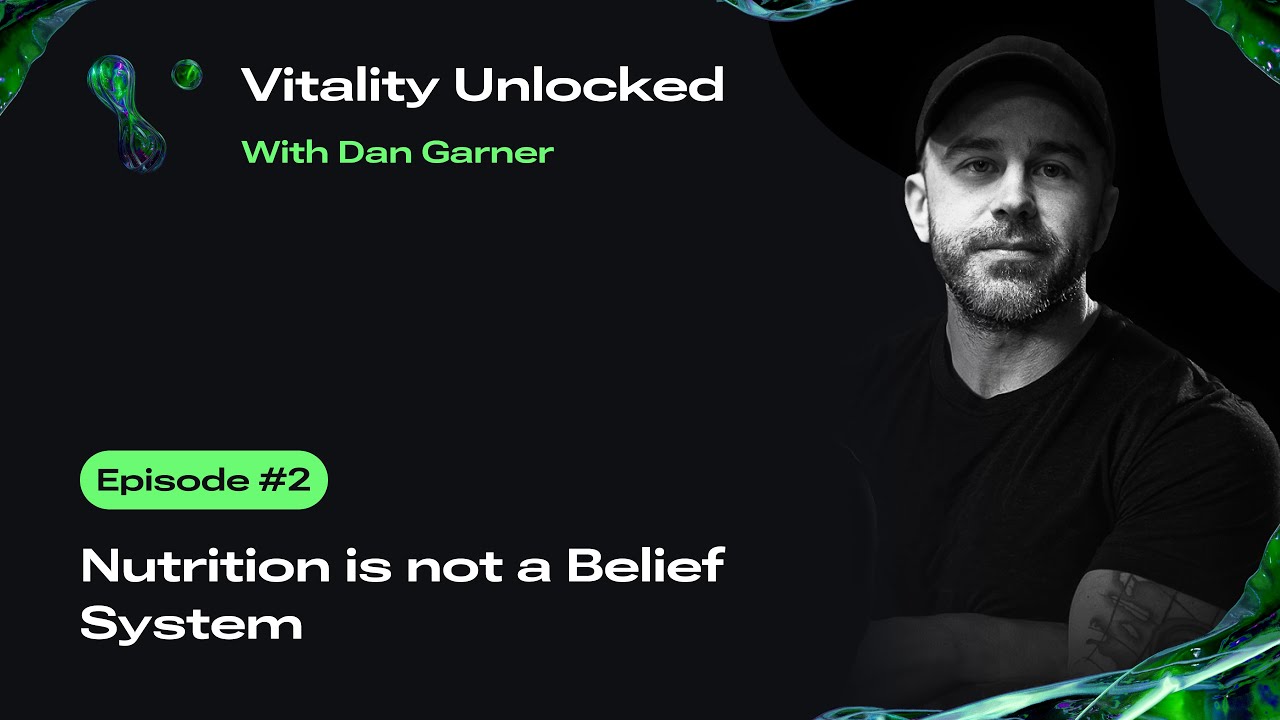 Vitality Unlocked

With Dan Garner

Episode #2

Nutrition is not a Belief System